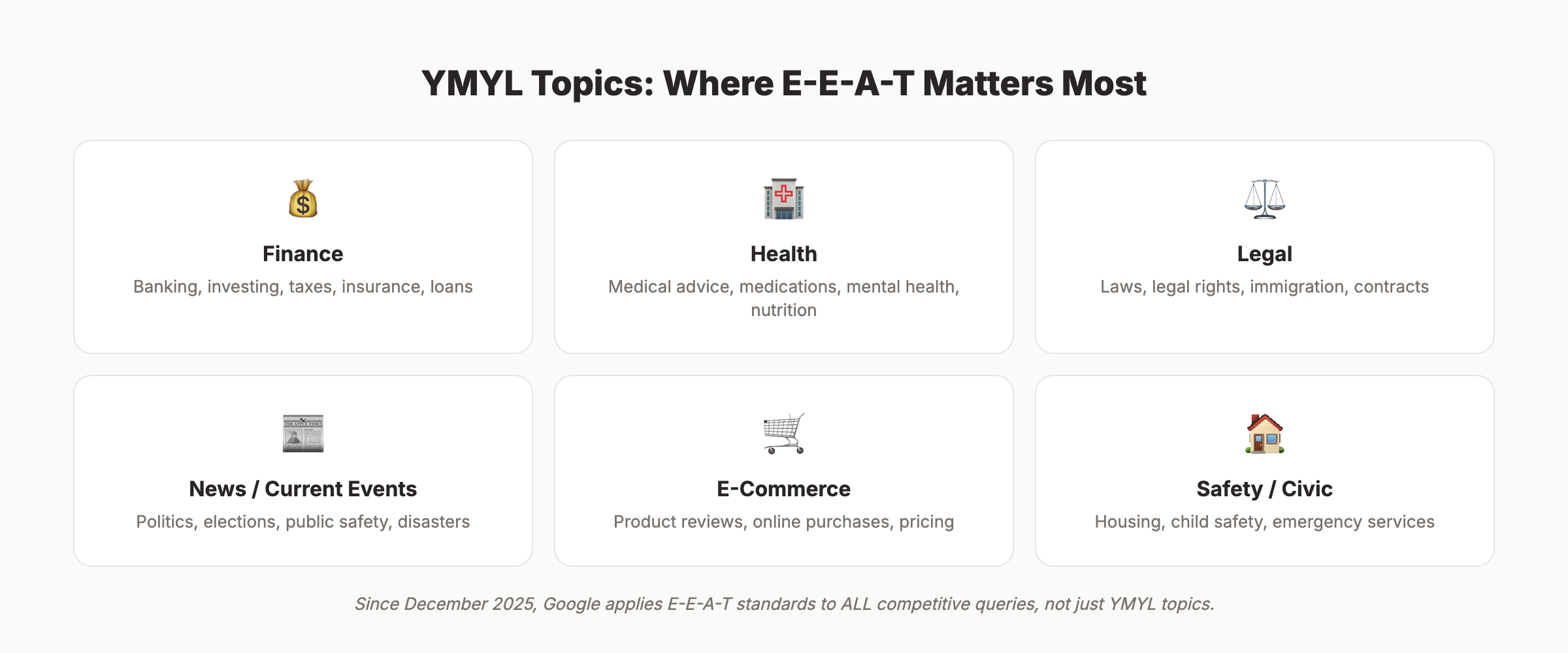 YMYL Topics: Where E-E-A-T Matters Most

Finance
Banking, investing, taxes, insurance, loans

Health
Medical advice, medications, mental health, nutrition

Legal
Laws, legal rights, immigration, contracts

News / Current Events
Politics, elections, public safety, disasters

E-Commerce
Product reviews, online purchases, pricing

Safety / Civic
Housing, child safety, emergency services

Since December 2025, Google applies E-E-A-T standards to ALL competitive queries, not just YMYL topics.